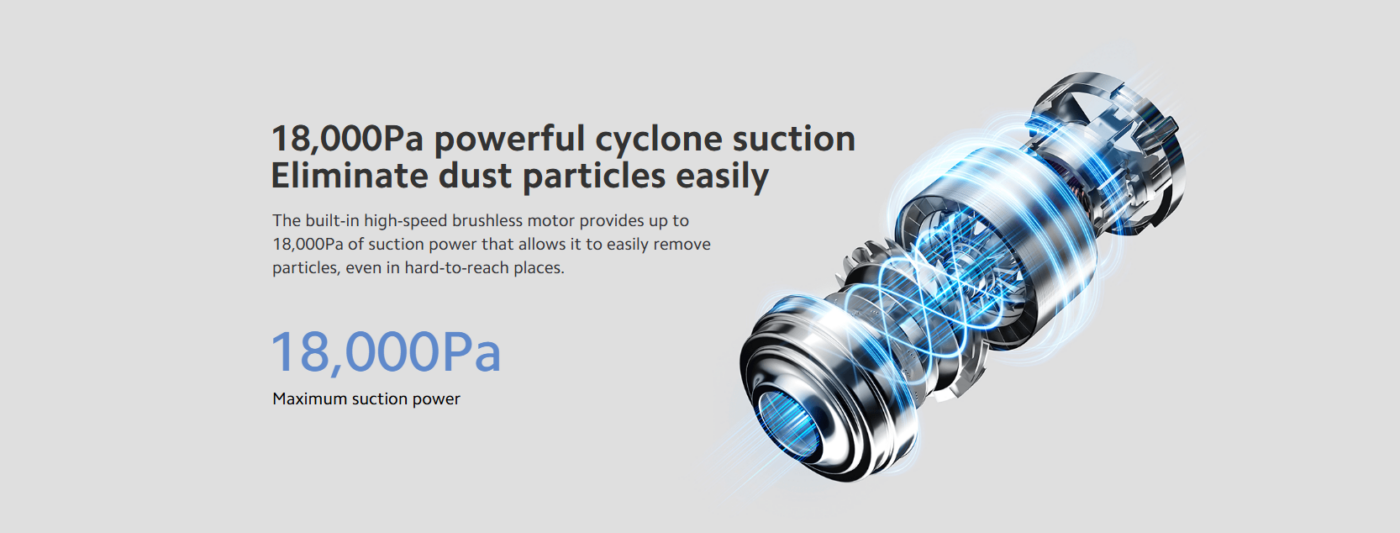 18,000Pa powerful cyclone suction
Eliminate dust particles easily

The built-in high-speed brushless motor provides up to 18,000Pa of suction power that allows it to easily remove particles, even in hard-to-reach places.

18,000Pa

Maximum suction power